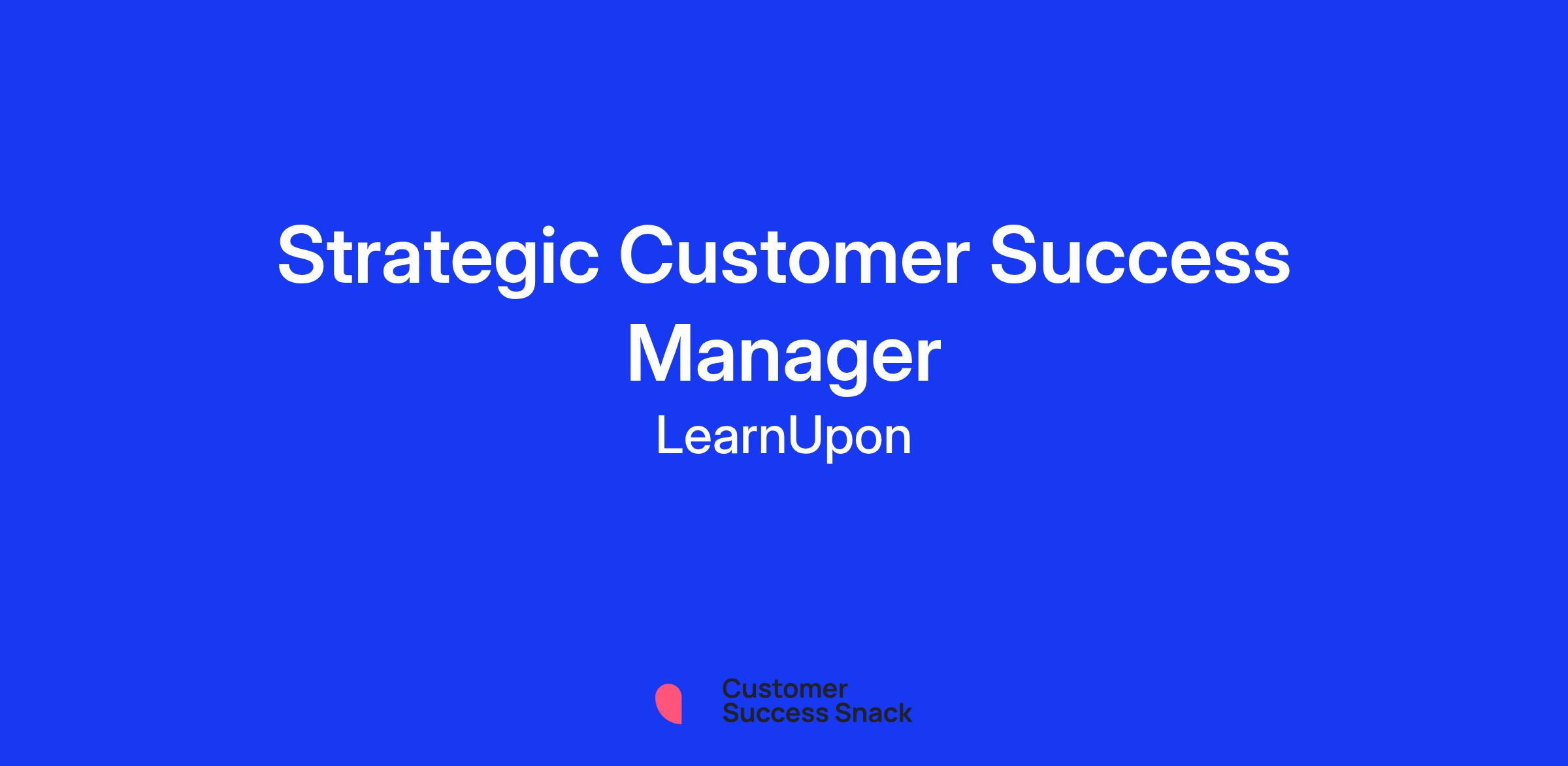 Strategic Customer Success Manager

LearnUpon

Customer Success Snack